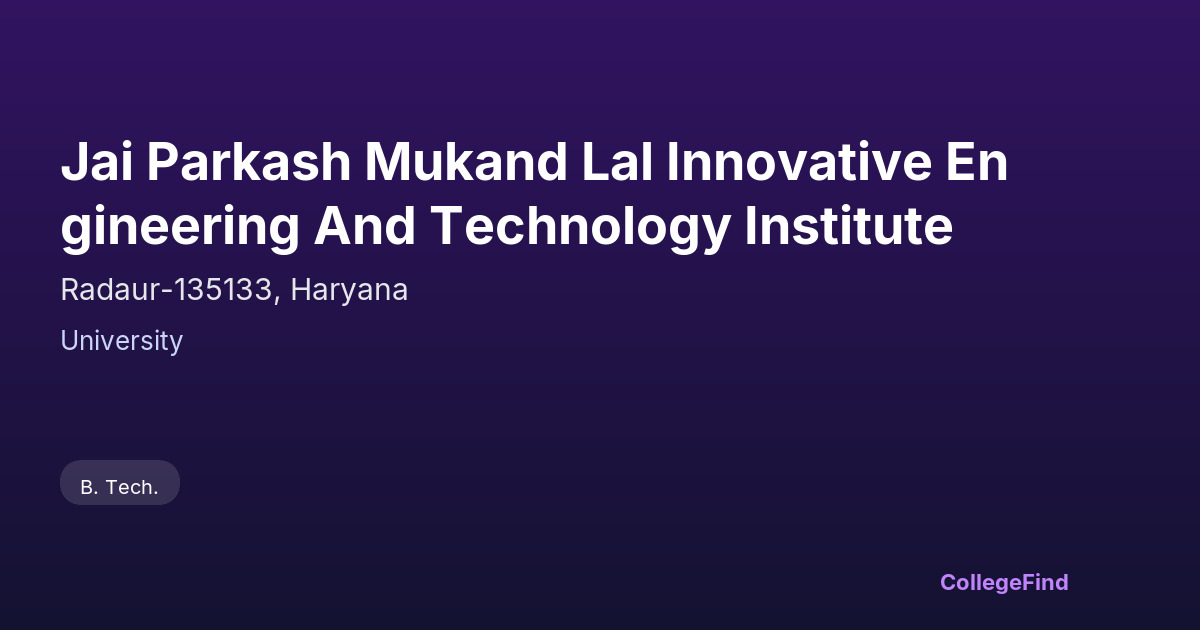 Jai Parkash Mukand Lal Innovative Engineering And Technology Institute

Radaur-135133, Haryana

University

B. Tech.

CollegeFind